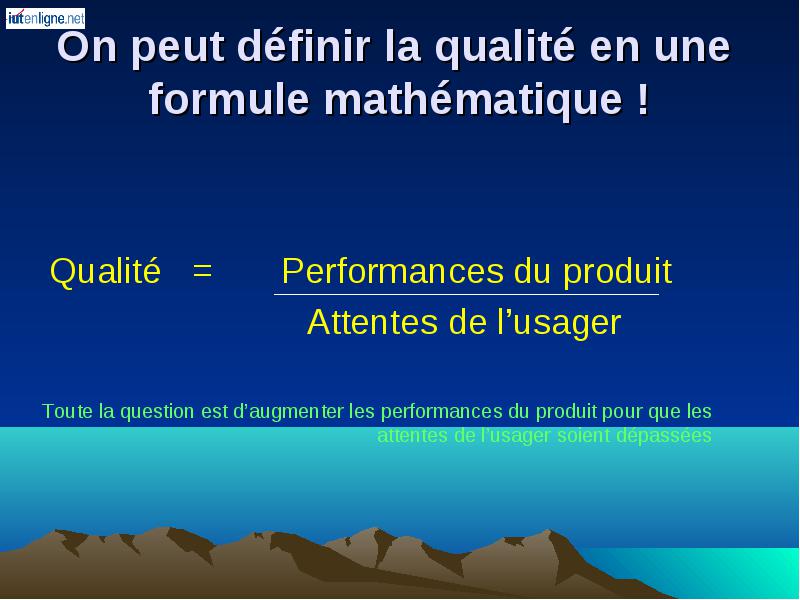 iutenligne.net

On peut définir la qualité en une formule mathématique !

$\text{Qualité} = \frac{\text{Performances du produit}}{\text{Attentes de l'usager}}$

Toute la question est d'augmenter les performances du produit pour que les attentes de l'usager soient dépassées